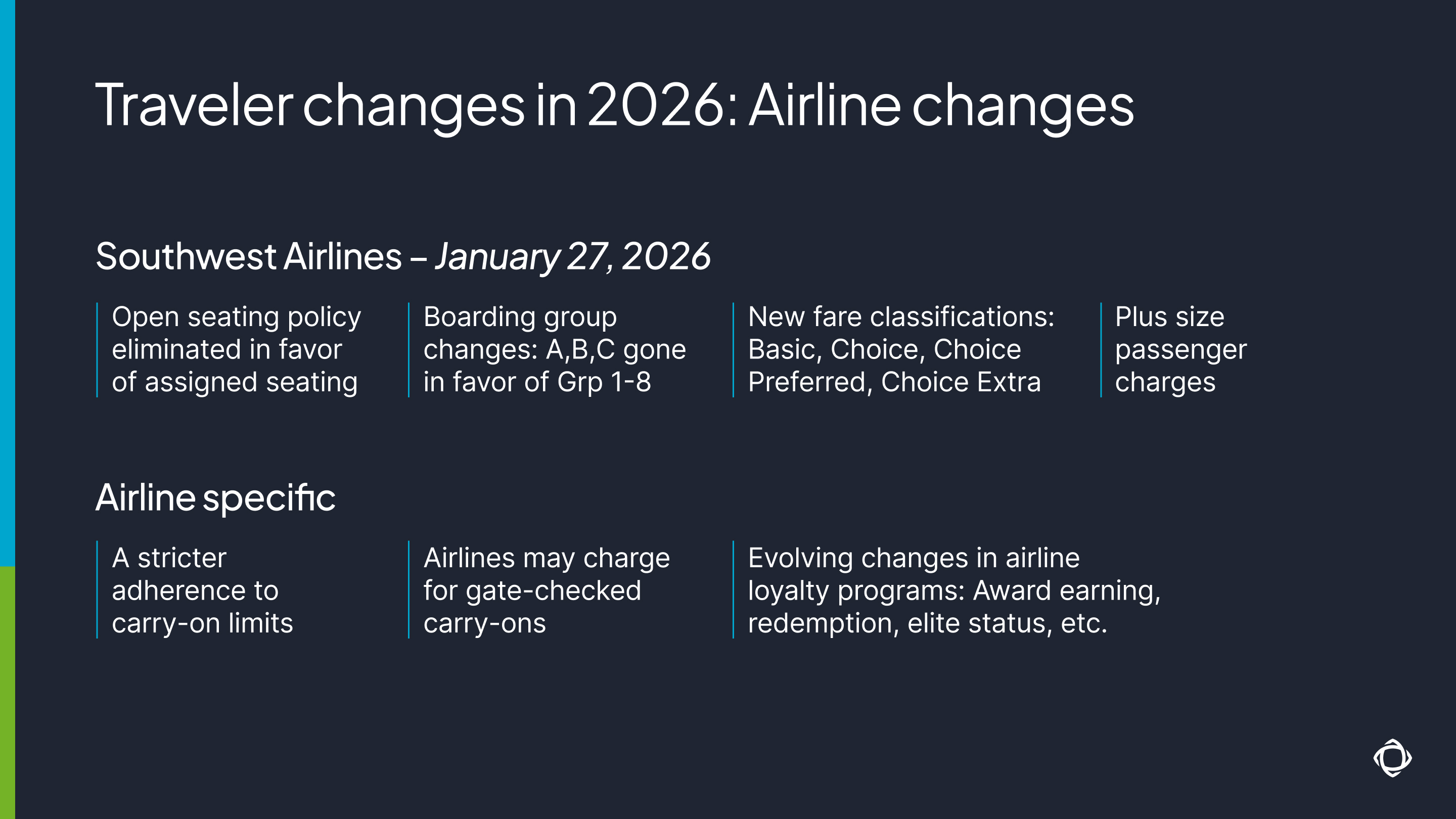 Traveler changes in 2026: Airline changes

Southwest Airlines – January 27, 2026

Open seating policy eliminated in favor of assigned seating

Boarding group changes: A,B,C gone in favor of Grp 1-8

New fare classifications: Basic, Choice, Choice Preferred, Choice Extra

Plus size passenger charges

Airline specific

A stricter adherence to carry-on limits

Airlines may charge for gate-checked carry-ons

Evolving changes in airline loyalty programs: Award earning, redemption, elite status, etc.